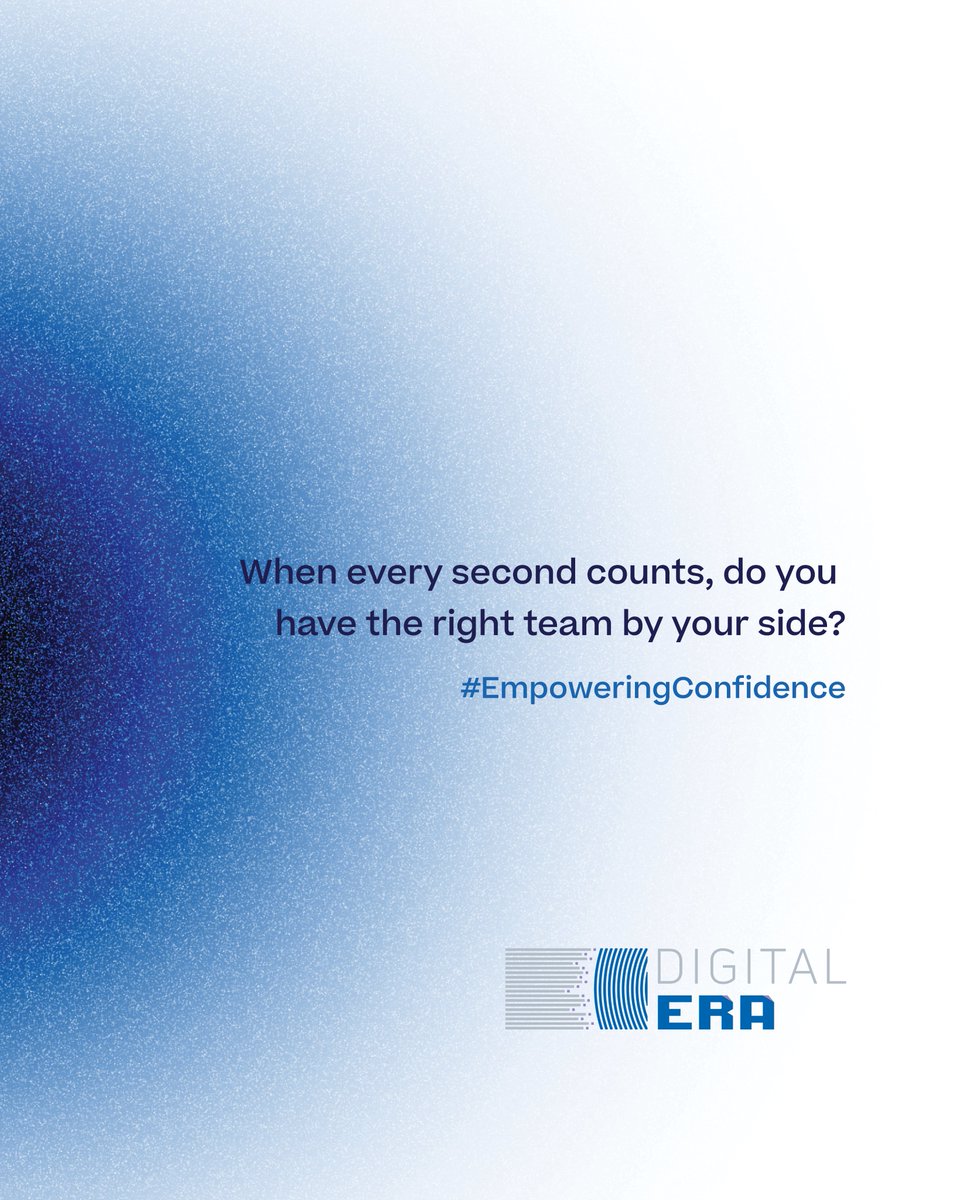 When every second counts, do you have the right team by your side?

#EmpoweringConfidence

DIGITAL
ERA